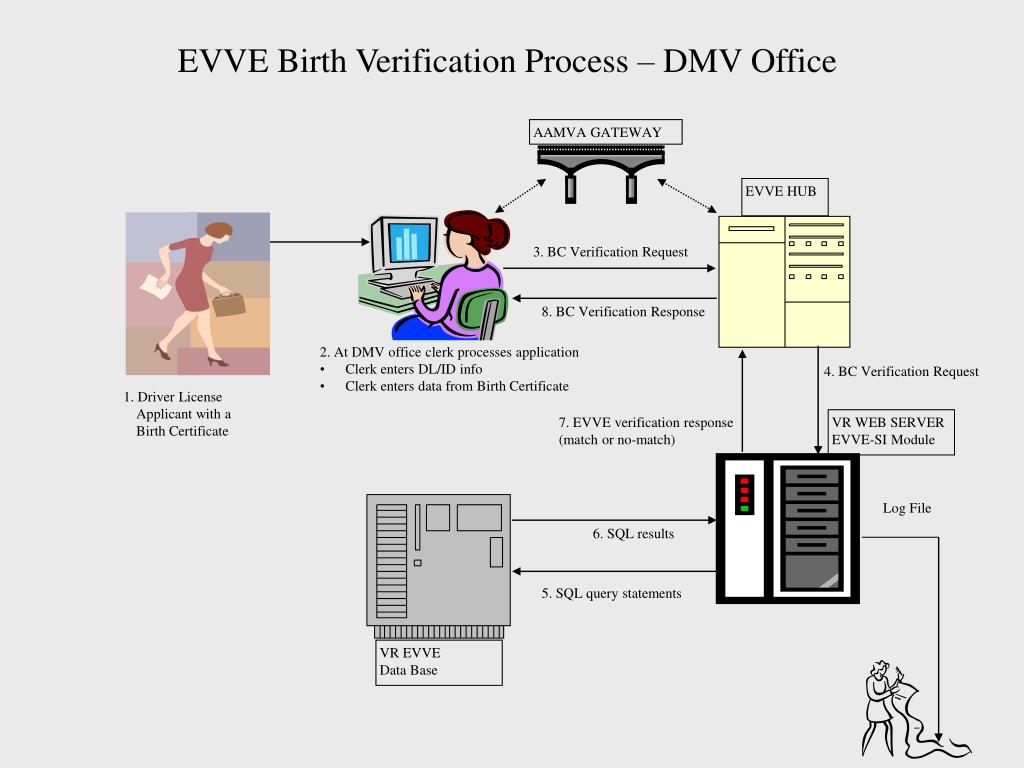 EVVE Birth Verification Process – DMV Office

AAMVA GATEWAY

EVVE HUB

3. BC Verification Request

8. BC Verification Response

2. At DMV office clerk processes application
• Clerk enters DL/ID info
• Clerk enters data from Birth Certificate

1. Driver License Applicant with a Birth Certificate

4. BC Verification Request

7. EVVE verification response (match or no-match)

VR WEB SERVER
EVVE-SI Module

Log File

6. SQL results

5. SQL query statements

VR EVVE
Data Base